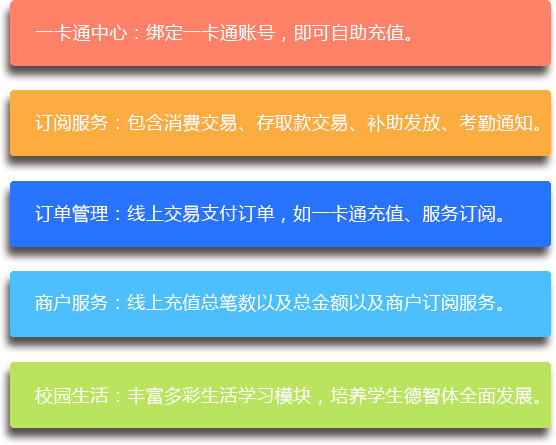 一卡通中心：绑定一卡通账号，即可自助充值。

订阅服务：包含消费交易、存取款交易、补助发放、考勤通知。

订单管理：线上交易支付订单，如一卡通充值、服务订阅。

商户服务：线上充值总笔数以及总金额以及商户订阅服务。

校园生活：丰富多彩生活学习模块，培养学生德智体全面发展。